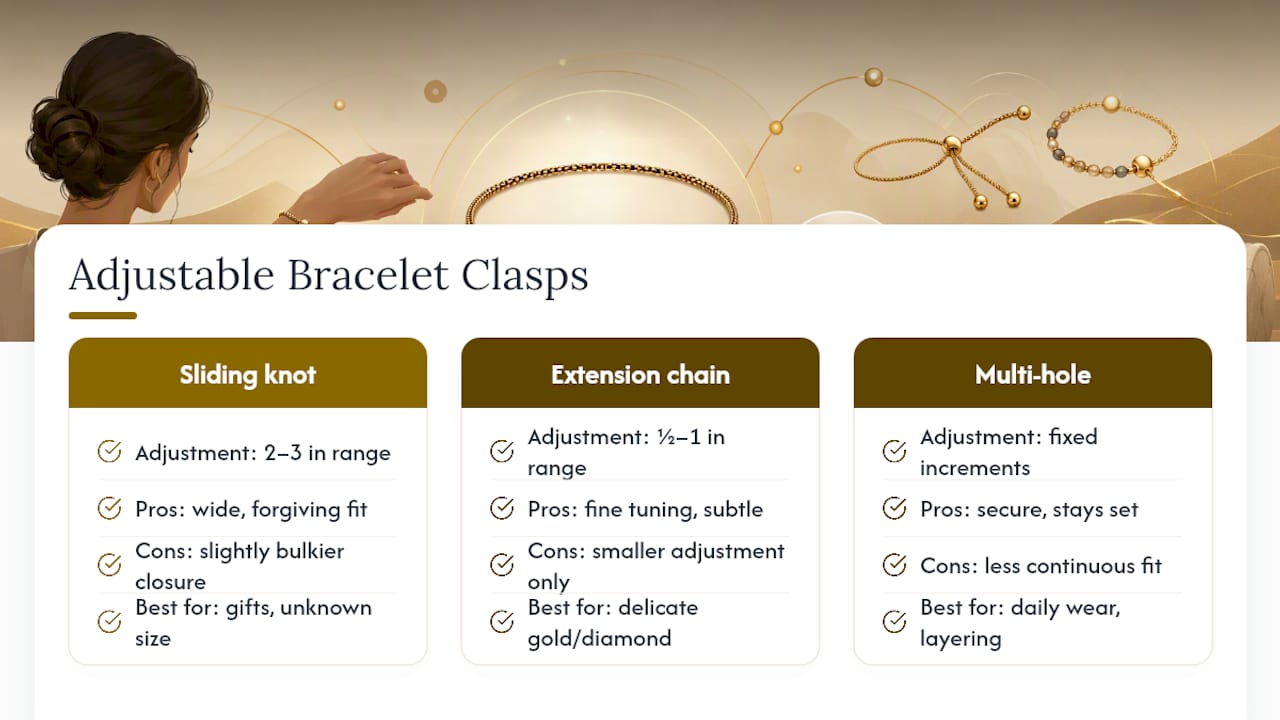 Adjustable Bracelet Clasps

Sliding knot

Adjustment: 2–3 in range

Pros: wide, forgiving fit

Cons: slightly bulkier closure

Best for: gifts, unknown size

Extension chain

Adjustment: ½–1 in range

Pros: fine tuning, subtle

Cons: smaller adjustment only

Best for: delicate gold/diamond

Multi-hole

Adjustment: fixed increments

Pros: secure, stays set

Cons: less continuous fit

Best for: daily wear, layering